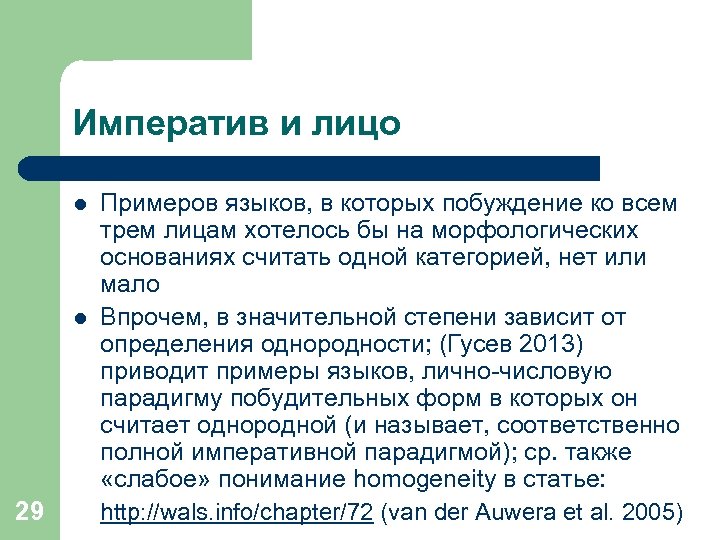 Императив и лицо

- Примеров языков, в которых побуждение ко всем трем лицам хотелось бы на морфологических основаниях считать одной категорией, нет или мало
- Впрочем, в значительной степени зависит от определения однородности; (Гусев 2013) приводит примеры языков, лично-числовую парадигму побудительных форм в которых он считает однородной (и называет, соответственно полной императивной парадигмой); ср. также «слабое» понимание homogeneity в статье: http://wals.info/chapter/72 (van der Auwera et al. 2005)

29